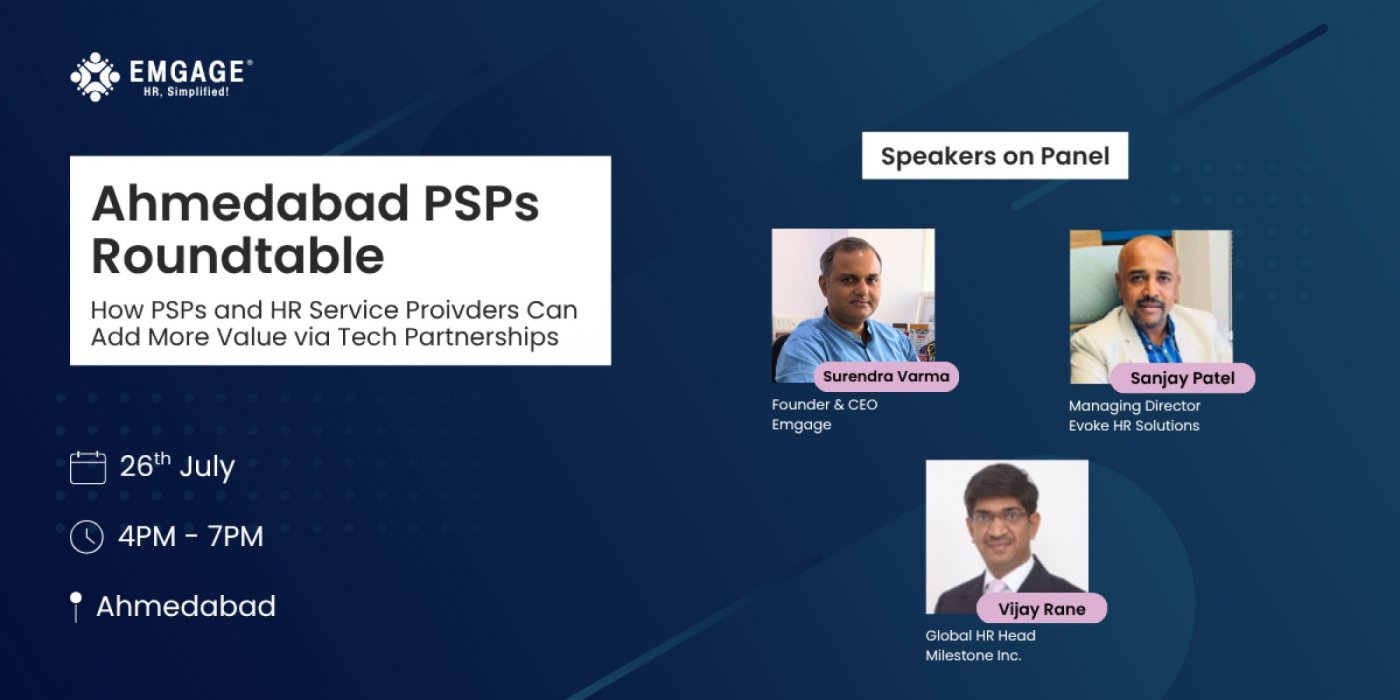 EMGAGE®
HR, Simplified!

Ahmedabad PSPs Roundtable

How PSPs and HR Service Proivders Can Add More Value via Tech Partnerships

26$^{th}$ July

4PM - 7PM

Ahmedabad

Speakers on Panel

Surendra Varma
Founder & CEO
Emgage

Sanjay Patel
Managing Director
Evoke HR Solutions

Vijay Rane
Global HR Head
Milestone Inc.